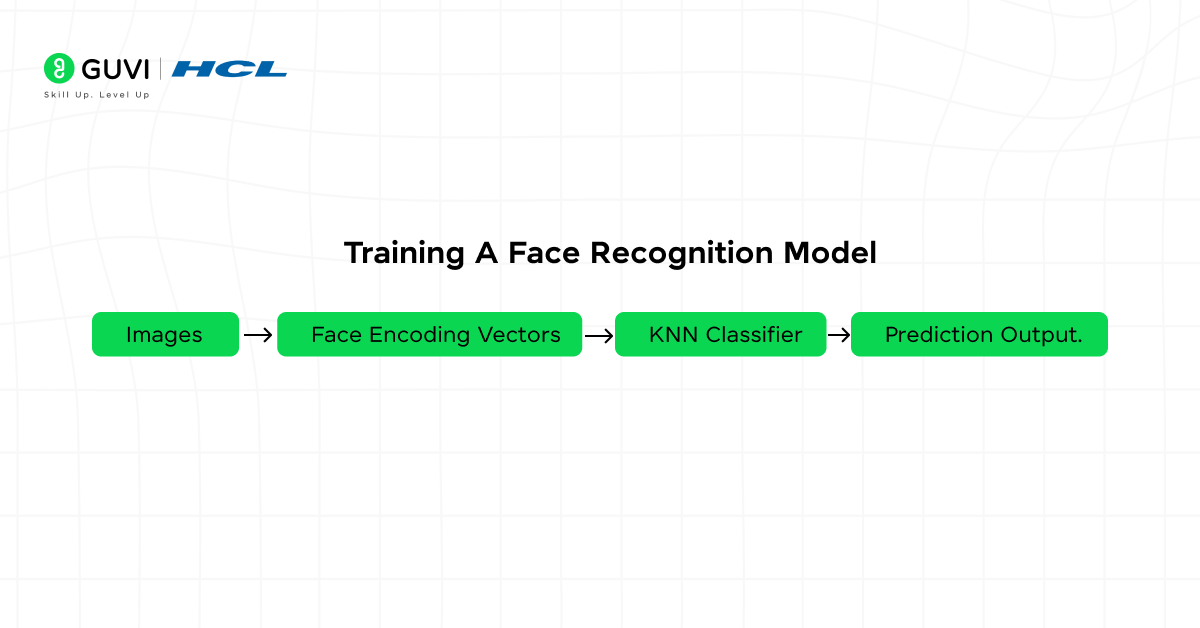 GUVI | HCL
Skill Up. Level Up

Training A Face Recognition Model

Images → Face Encoding Vectors → KNN Classifier → Prediction Output.